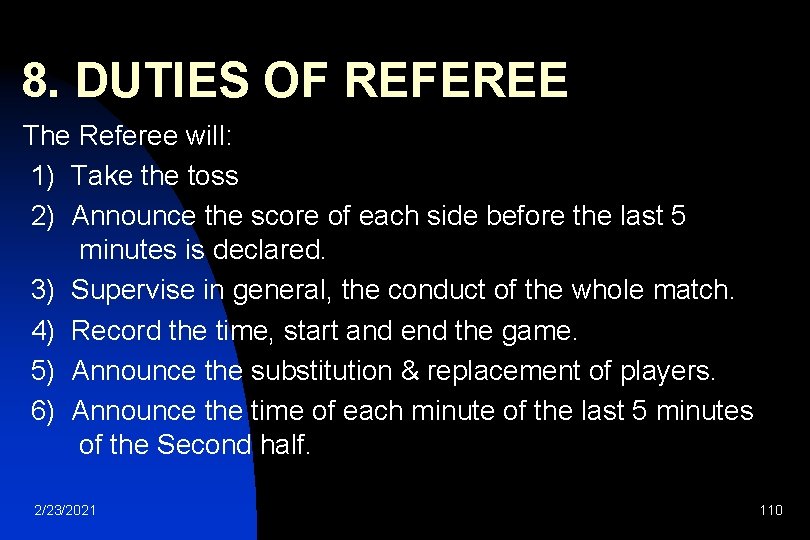 8. DUTIES OF REFEREE

The Referee will:

1) Take the toss

2) Announce the score of each side before the last 5 minutes is declared.

3) Supervise in general, the conduct of the whole match.

4) Record the time, start and end the game.

5) Announce the substitution & replacement of players.

6) Announce the time of each minute of the last 5 minutes of the Second half.

2/23/2021

110